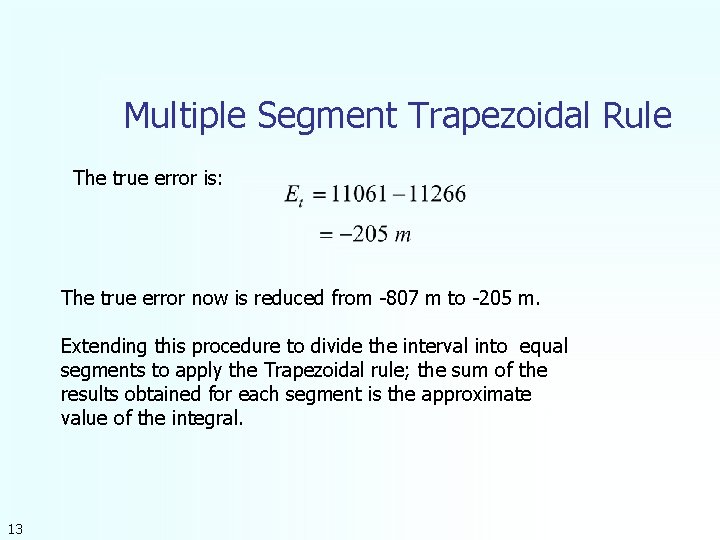 Multiple Segment Trapezoidal Rule

The true error is:

$E_t = 11061 - 11266$

$= -205\ m$

The true error now is reduced from -807 m to -205 m.

Extending this procedure to divide the interval into equal segments to apply the Trapezoidal rule; the sum of the results obtained for each segment is the approximate value of the integral.

13